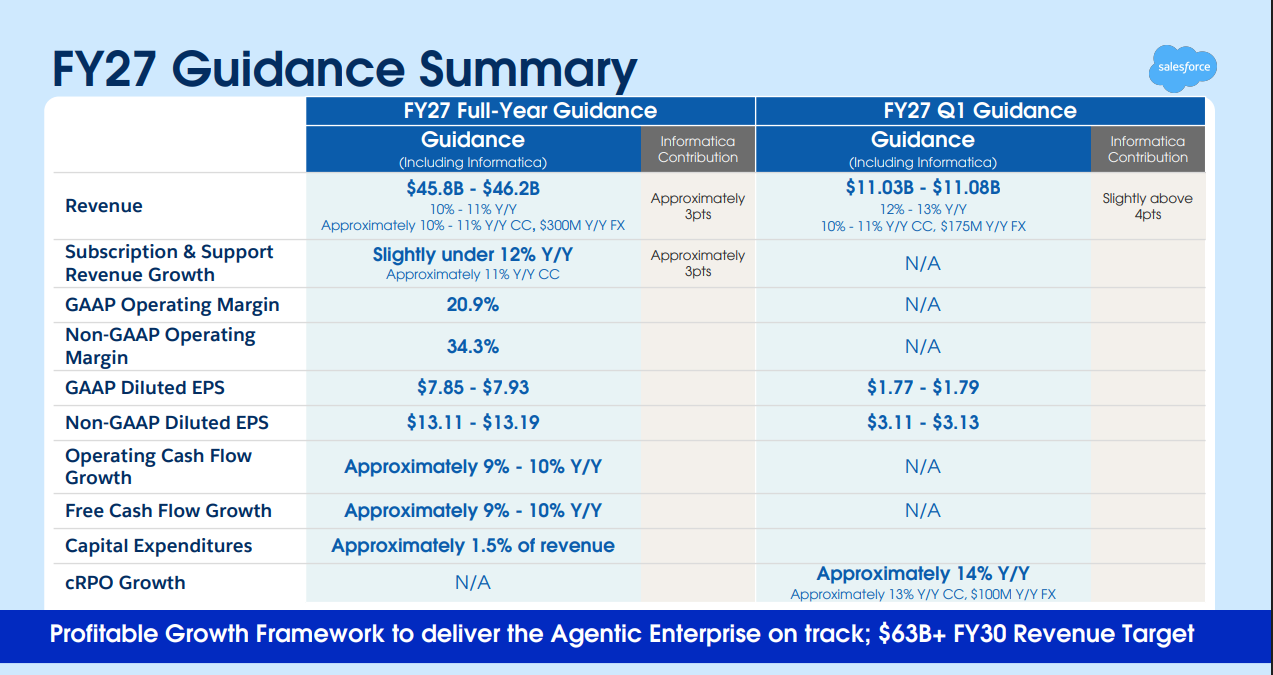 FY27 Guidance Summary

salesforce

| | FY27 Full-Year Guidance | | FY27 Q1 Guidance | |
|---|---|---|---|---|
| | Guidance (Including Informatica) | Informatica Contribution | Guidance (Including Informatica) | Informatica Contribution |
| Revenue | \$45.8B - \$46.2B 10% - 11% Y/Y Approximately 10% - 11% Y/Y CC, \$300M Y/Y FX | Approximately 3pts | \$11.03B - \$11.08B 12% - 13% Y/Y 10% - 11% Y/Y CC, \$175M Y/Y FX | Slightly above 4pts |
| Subscription & Support Revenue Growth | Slightly under 12% Y/Y Approximately 11% Y/Y CC | Approximately 3pts | N/A | |
| GAAP Operating Margin | 20.9% | | N/A | |
| Non-GAAP Operating Margin | 34.3% | | N/A | |
| GAAP Diluted EPS | \$7.85 - \$7.93 | | \$1.77 - \$1.79 | |
| Non-GAAP Diluted EPS | \$13.11 - \$13.19 | | \$3.11 - \$3.13 | |
| Operating Cash Flow Growth | Approximately 9% - 10% Y/Y | | N/A | |
| Free Cash Flow Growth | Approximately 9% - 10% Y/Y | | N/A | |
| Capital Expenditures | Approximately 1.5% of revenue | | | |
| cRPO Growth | N/A | | Approximately 14% Y/Y Approximately 13% Y/Y CC, \$100M Y/Y FX | |

Profitable Growth Framework to deliver the Agentic Enterprise on track; \$63B+ FY30 Revenue Target